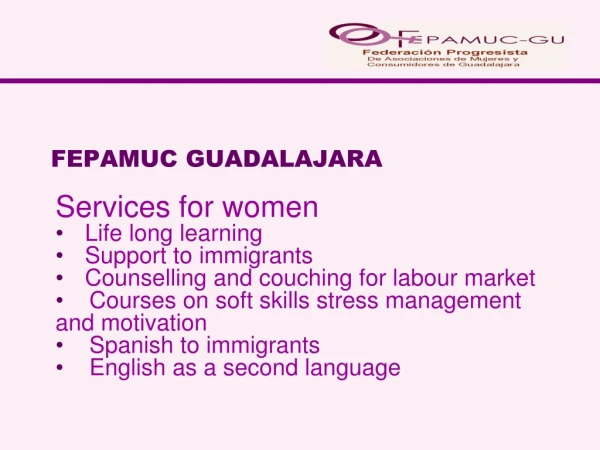 FEPAMUC-GU
Federación Progresista
De Asociaciones de Mujeres y
Consumidores de Guadalajara

FEPAMUC GUADALAJARA

Services for women
• Life long learning
• Support to immigrants
• Counselling and couching for labour market
• Courses on soft skills stress management and motivation
• Spanish to immigrants
• English as a second language